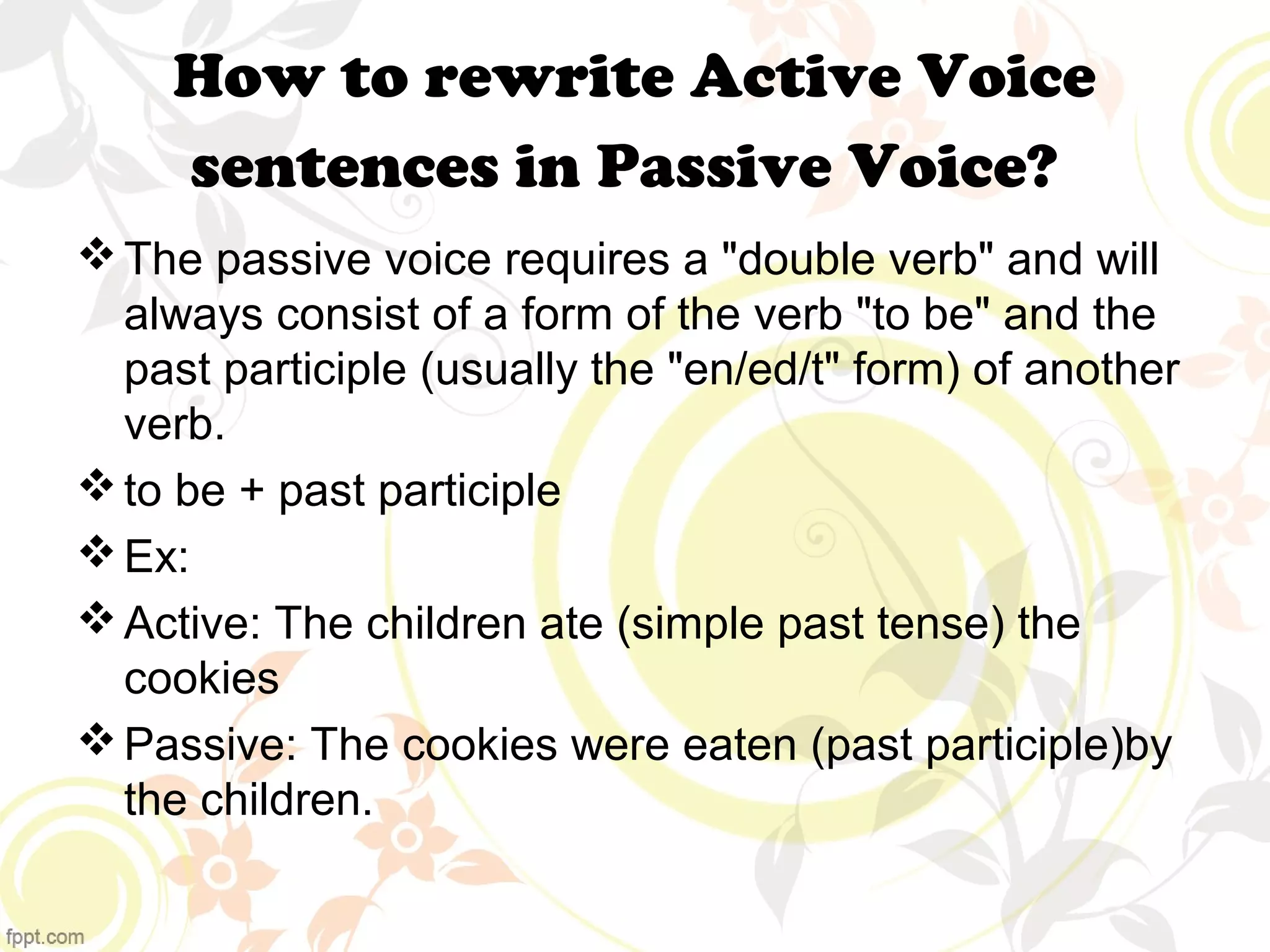 How to rewrite Active Voice sentences in Passive Voice?

❖ The passive voice requires a "double verb" and will always consist of a form of the verb "to be" and the past participle (usually the "en/ed/t" form) of another verb.

❖ to be + past participle

❖ Ex:

❖ Active: The children ate (simple past tense) the cookies

❖ Passive: The cookies were eaten (past participle)by the children.

fppt.com